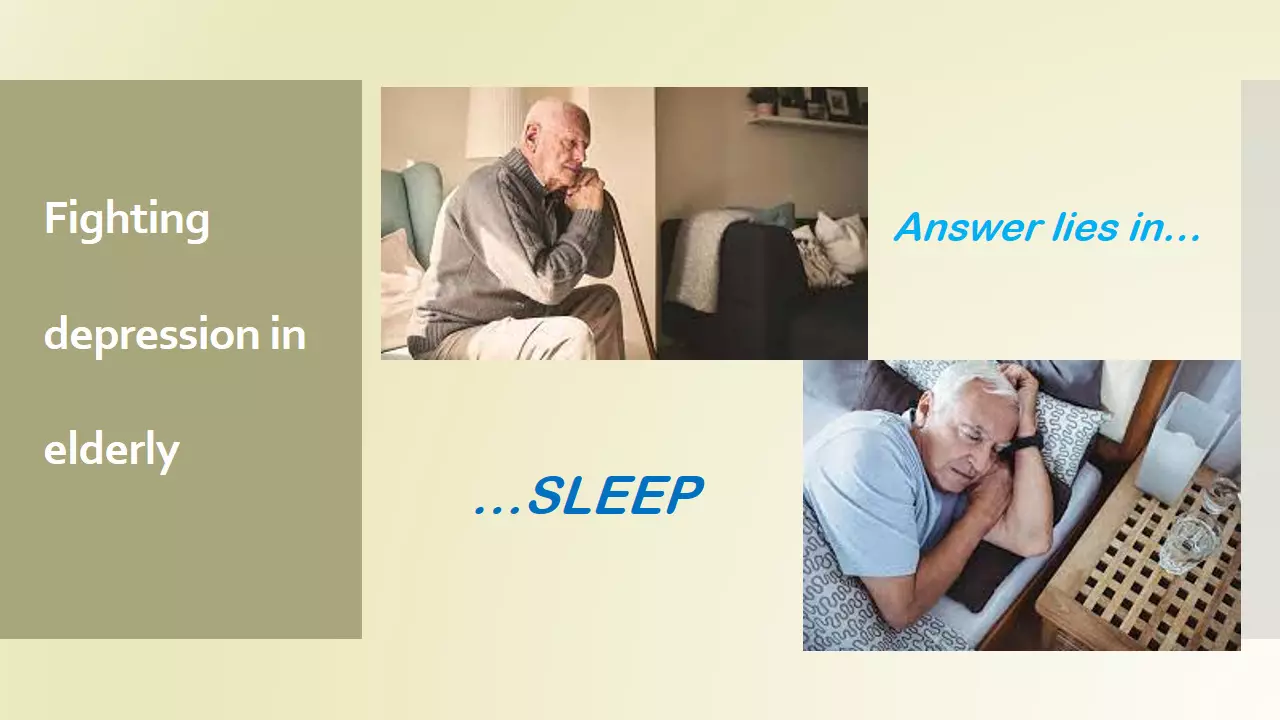 Fighting depression in elderly

Answer lies in…

…SLEEP